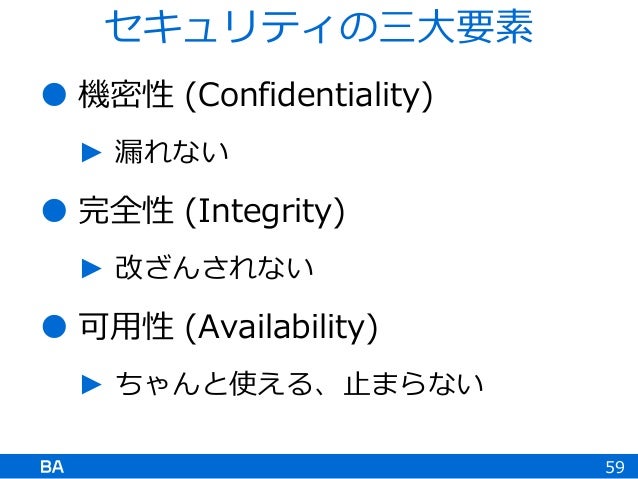 セキュリティの三大要素

● 機密性 (Confidentiality)

▶ 漏れない

● 完全性 (Integrity)

▶ 改ざんされない

● 可用性 (Availability)

▶ ちゃんと使える、止まらない

BA

59